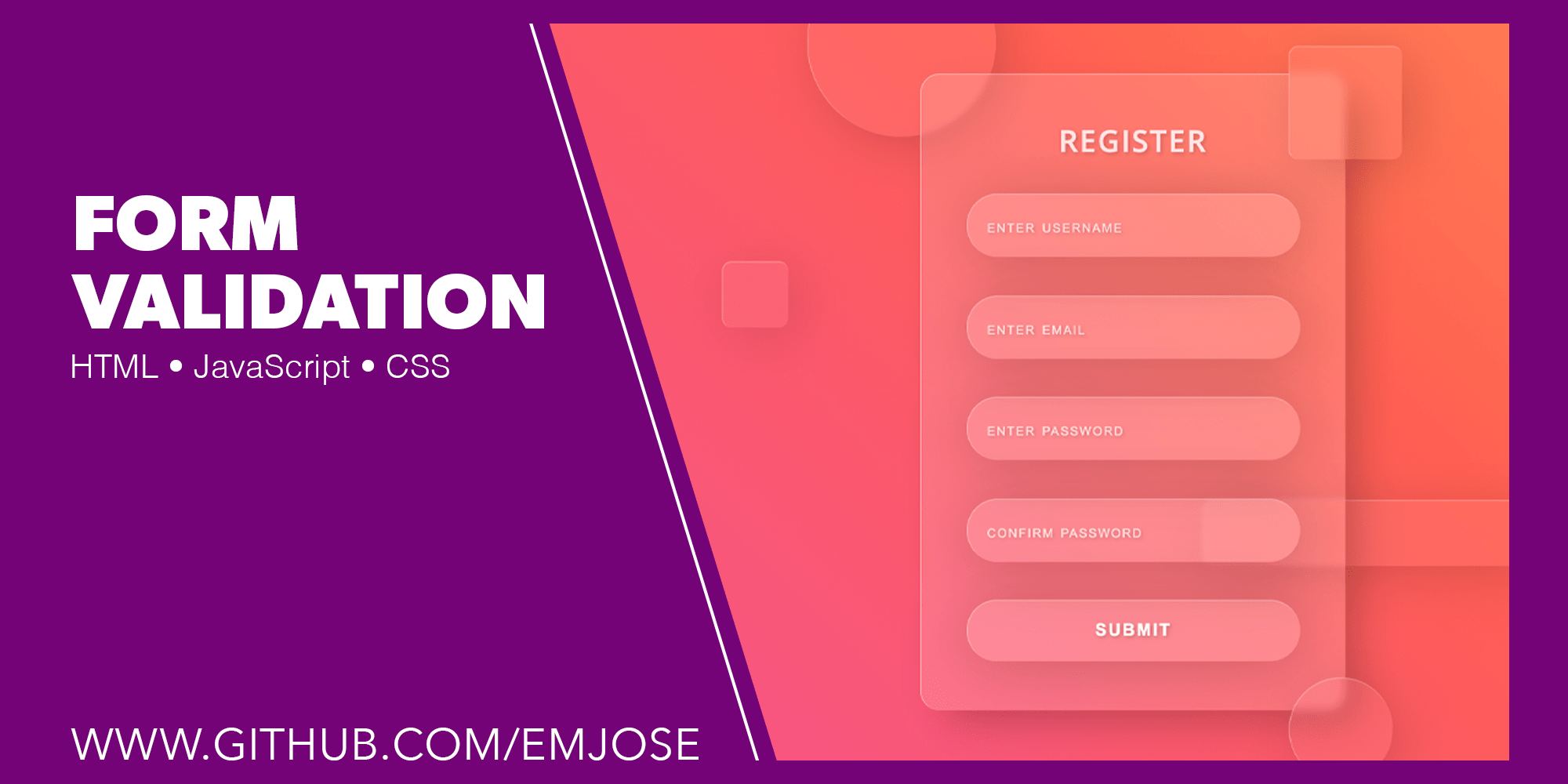 FORM VALIDATION

HTML • JavaScript • CSS

WWW.GITHUB.COM/EMJOSE

REGISTER

ENTER USERNAME

ENTER EMAIL

ENTER PASSWORD

CONFIRM PASSWORD

SUBMIT